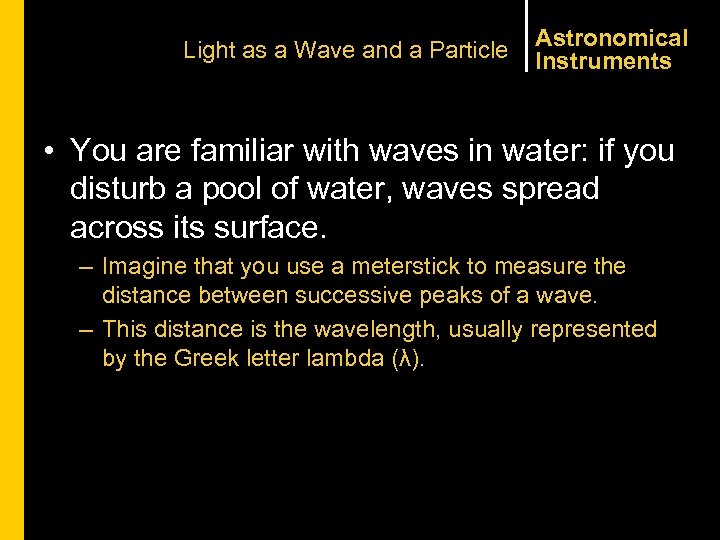 Light as a Wave and a Particle

Astronomical Instruments

• You are familiar with waves in water: if you disturb a pool of water, waves spread across its surface.

– Imagine that you use a meterstick to measure the distance between successive peaks of a wave.

– This distance is the wavelength, usually represented by the Greek letter lambda (λ).